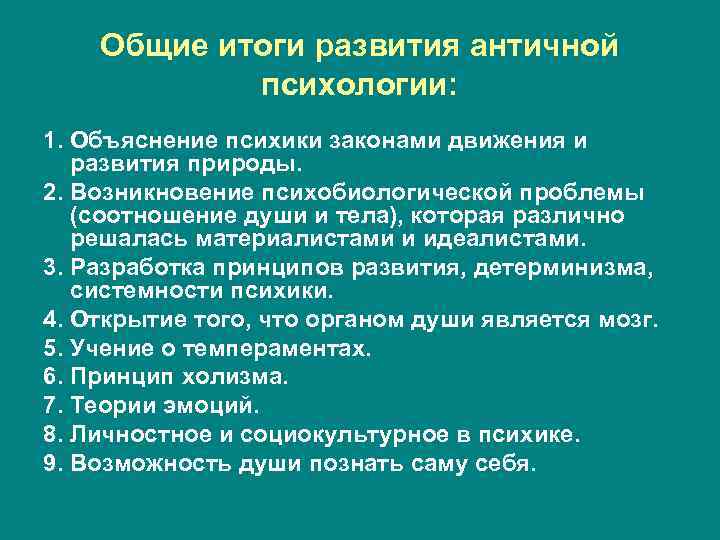 Общие итоги развития античной психологии:

1. Объяснение психики законами движения и развития природы.
2. Возникновение психобиологической проблемы (соотношение души и тела), которая различно решалась материалистами и идеалистами.
3. Разработка принципов развития, детерминизма, системности психики.
4. Открытие того, что органом души является мозг.
5. Учение о темпераментах.
6. Принцип холизма.
7. Теории эмоций.
8. Личностное и социокультурное в психике.
9. Возможность души познать саму себя.